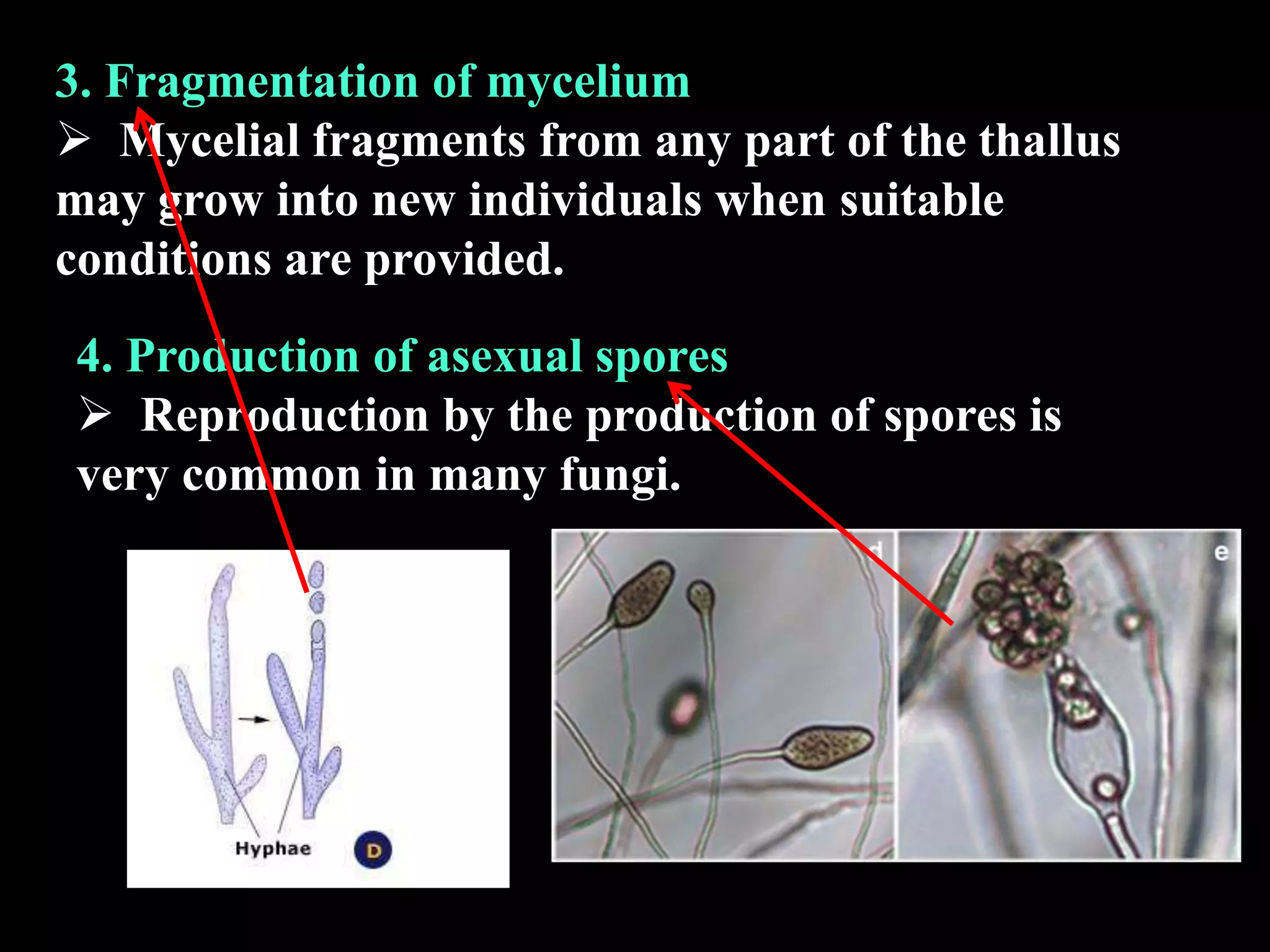 3. Fragmentation of mycelium

➢ Mycelial fragments from any part of the thallus may grow into new individuals when suitable conditions are provided.

4. Production of asexual spores

➢ Reproduction by the production of spores is very common in many fungi.

Hyphae

D

d

e